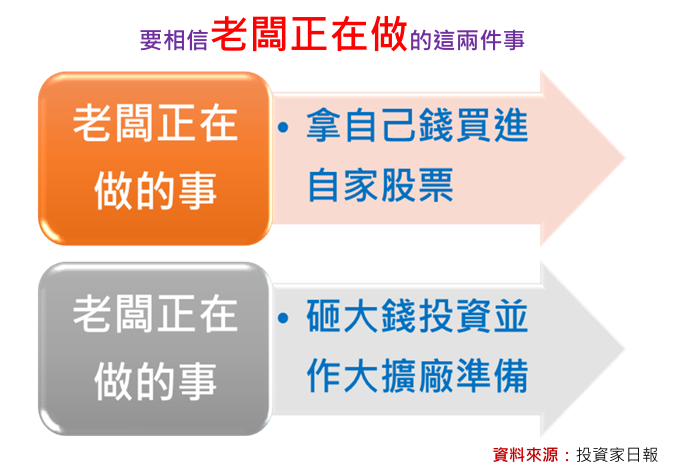 要相信老闆正在做的這兩件事

老闆正在做的事

• 拿自己錢買進自家股票

老闆正在做的事

• 砸大錢投資並作大擴廠準備

資料來源：投資家日報